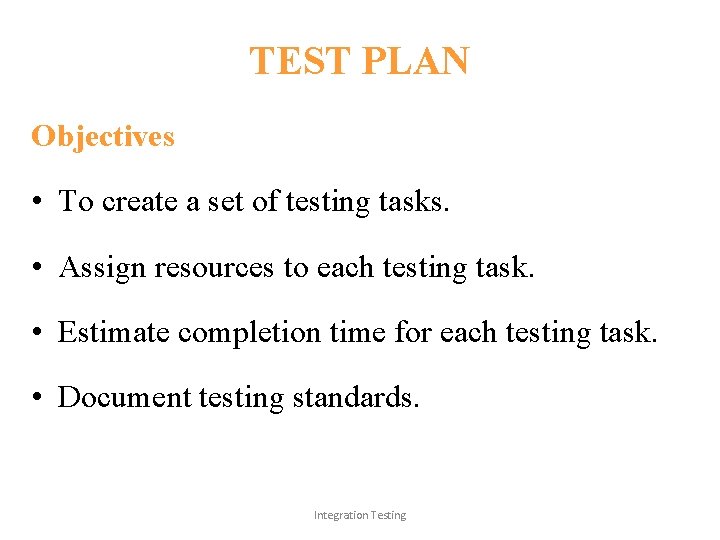 TEST PLAN

Objectives

• To create a set of testing tasks.

• Assign resources to each testing task.

• Estimate completion time for each testing task.

• Document testing standards.

Integration Testing